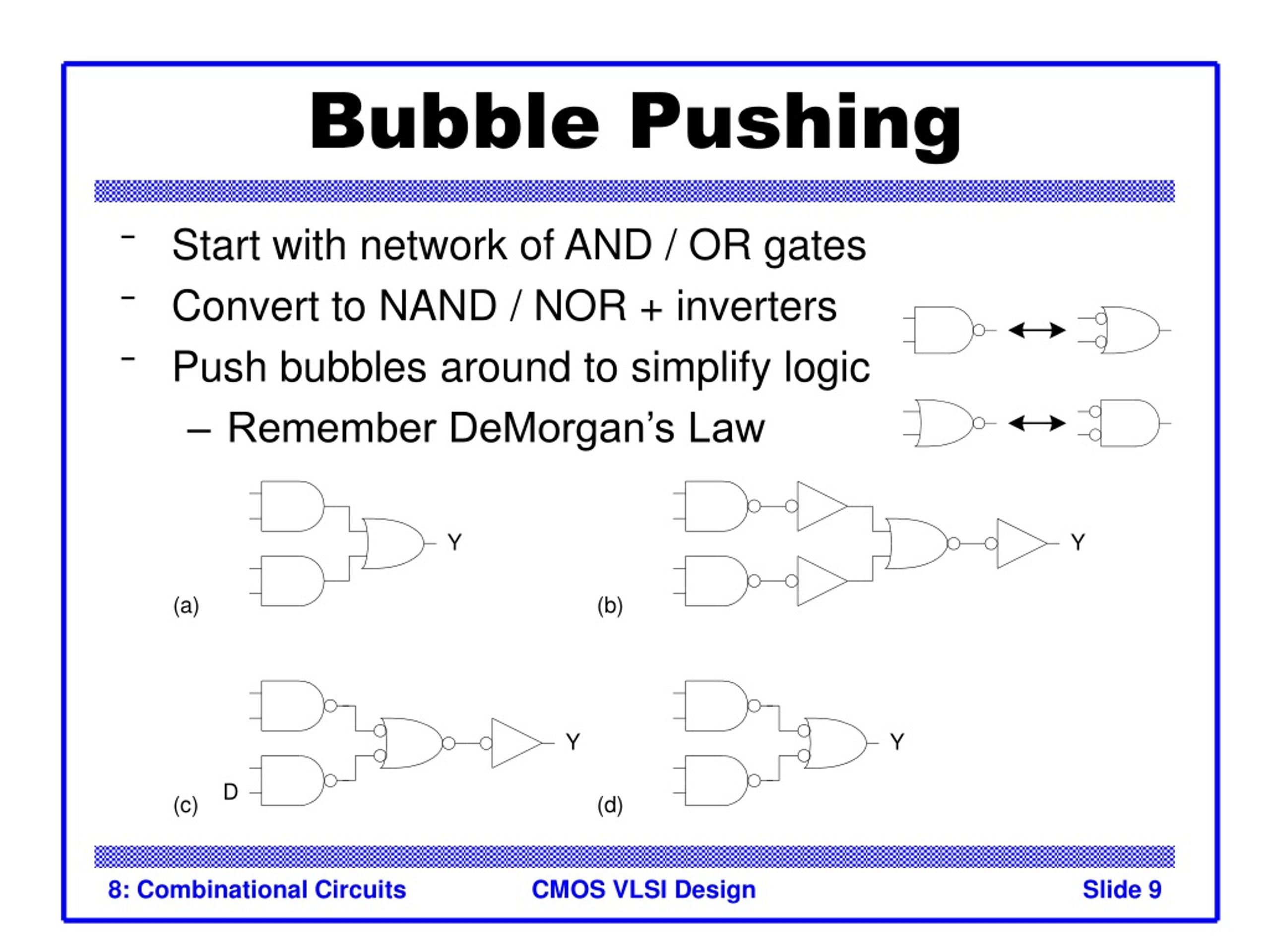 Bubble Pushing

- Start with network of AND / OR gates
- Convert to NAND / NOR + inverters
- Push bubbles around to simplify logic
  – Remember DeMorgan's Law

Y

(a)

Y

(b)

Y

D

(c)

Y

(d)

8: Combinational Circuits

CMOS VLSI Design

Slide 9